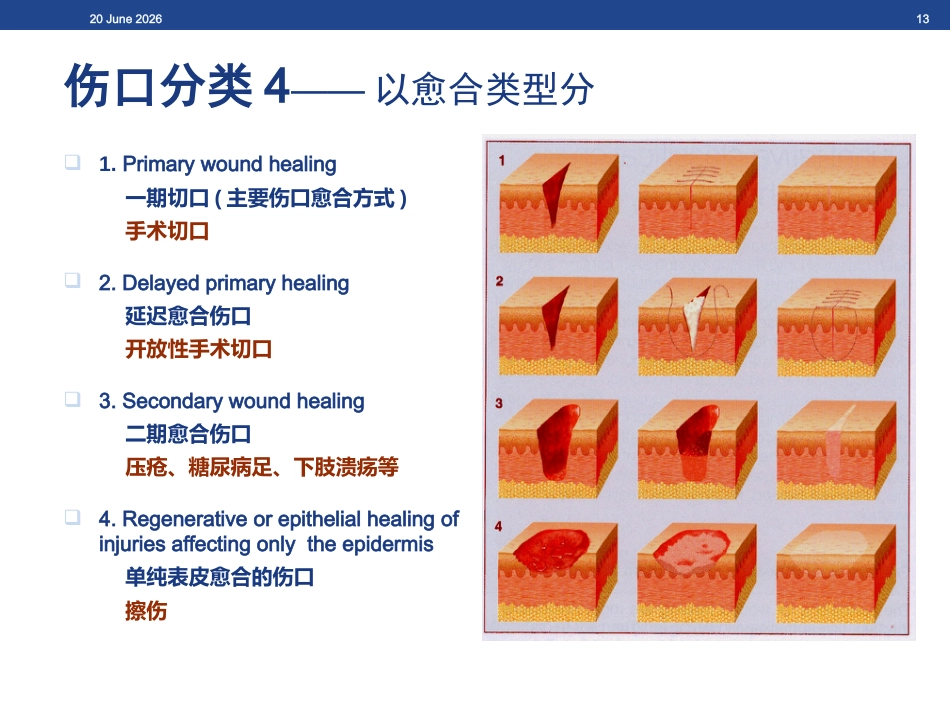 20 June 2026

13

伤口分类 4—— 以愈合类型分

1. Primary wound healing
一期切口 ( 主要伤口愈合方式 )
手术切口

2. Delayed primary healing
延迟愈合伤口
开放性手术切口

3. Secondary wound healing
二期愈合伤口
压疮、糖尿病足、下肢溃疡等

4. Regenerative or epithelial healing of injuries affecting only the epidermis
单纯表皮愈合的伤口
擦伤

1

2

3

4